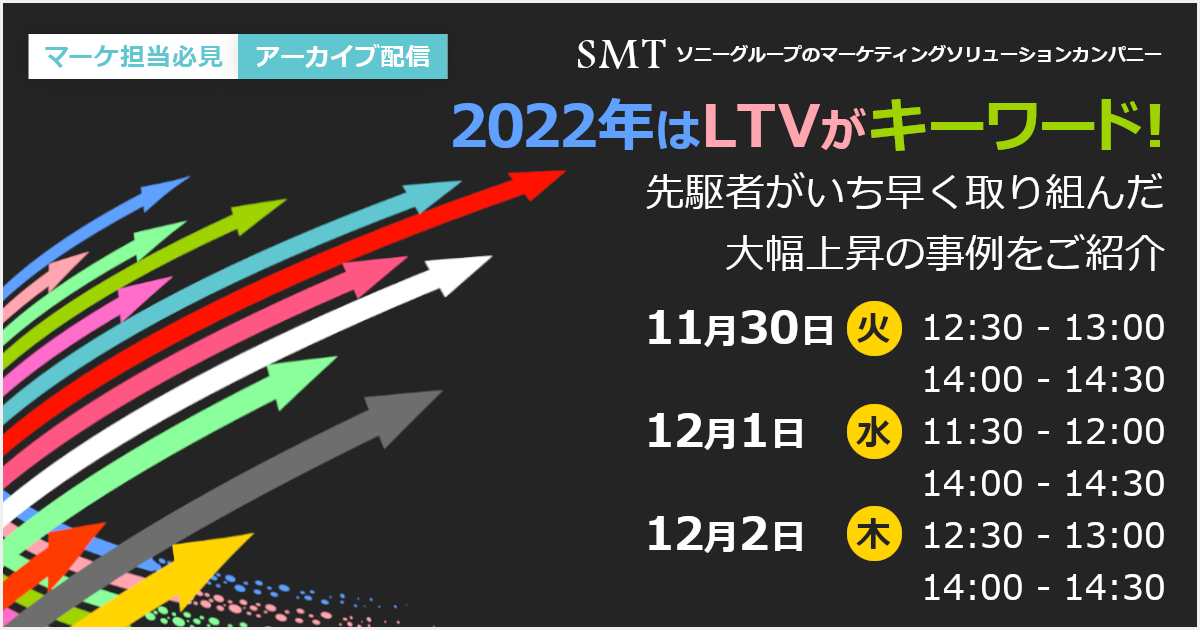 マーケ担当必見 アーカイブ配信

SMT ソニーグループのマーケティングソリューションカンパニー

2022年はLTVがキーワード!

先駆者がいち早く取り組んだ
大幅上昇の事例をご紹介

11月30日 火 12:30 - 13:00
14:00 - 14:30
12月1日 水 11:30 - 12:00
14:00 - 14:30
12月2日 木 12:30 - 13:00
14:00 - 14:30